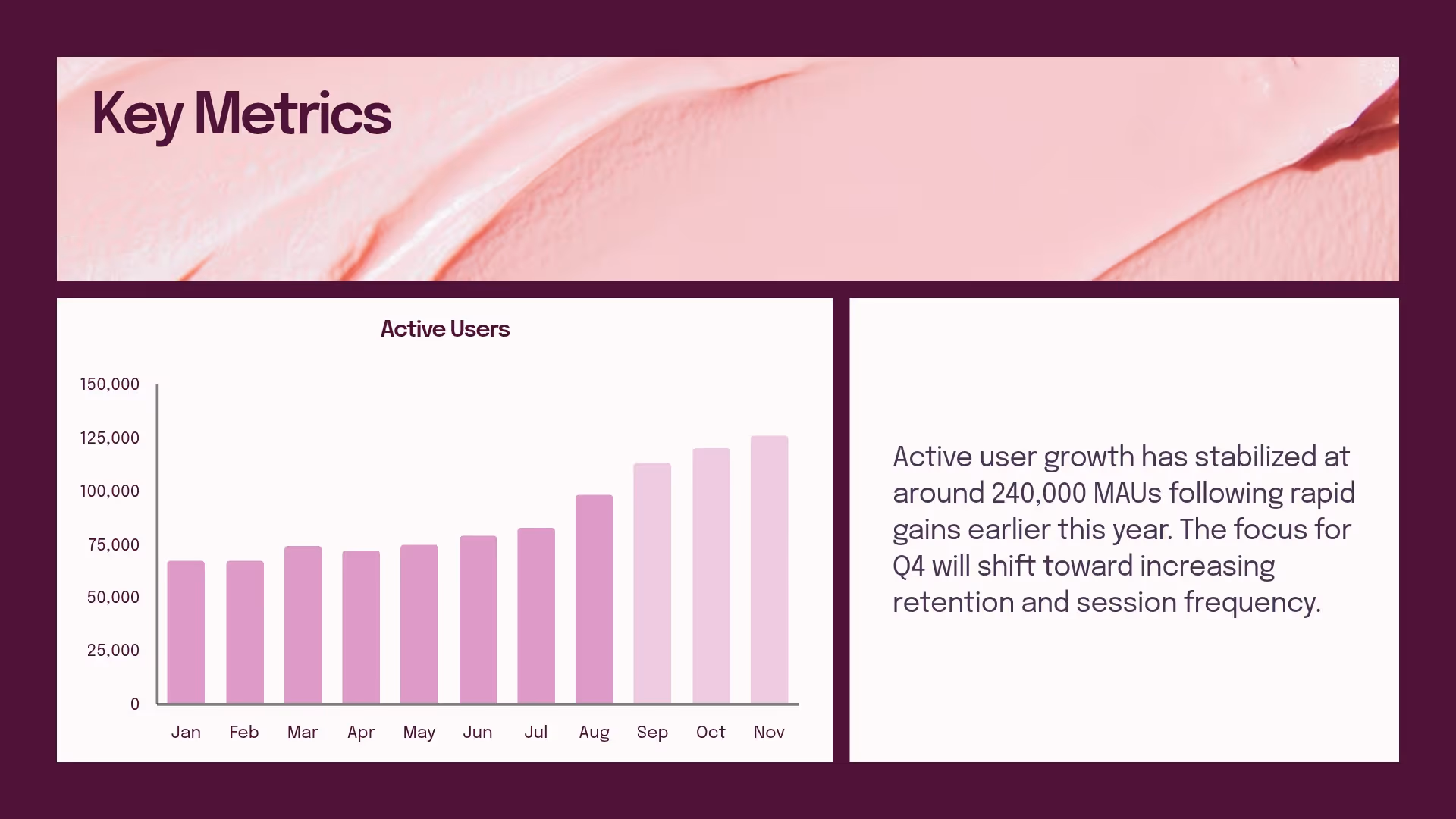 Key Metrics

Active Users

150,000
125,000
100,000
75,000
50,000
25,000
0

Jan Feb Mar Apr May Jun Jul Aug Sep Oct Nov

Active user growth has stabilized at around 240,000 MAUs following rapid gains earlier this year. The focus for Q4 will shift toward increasing retention and session frequency.